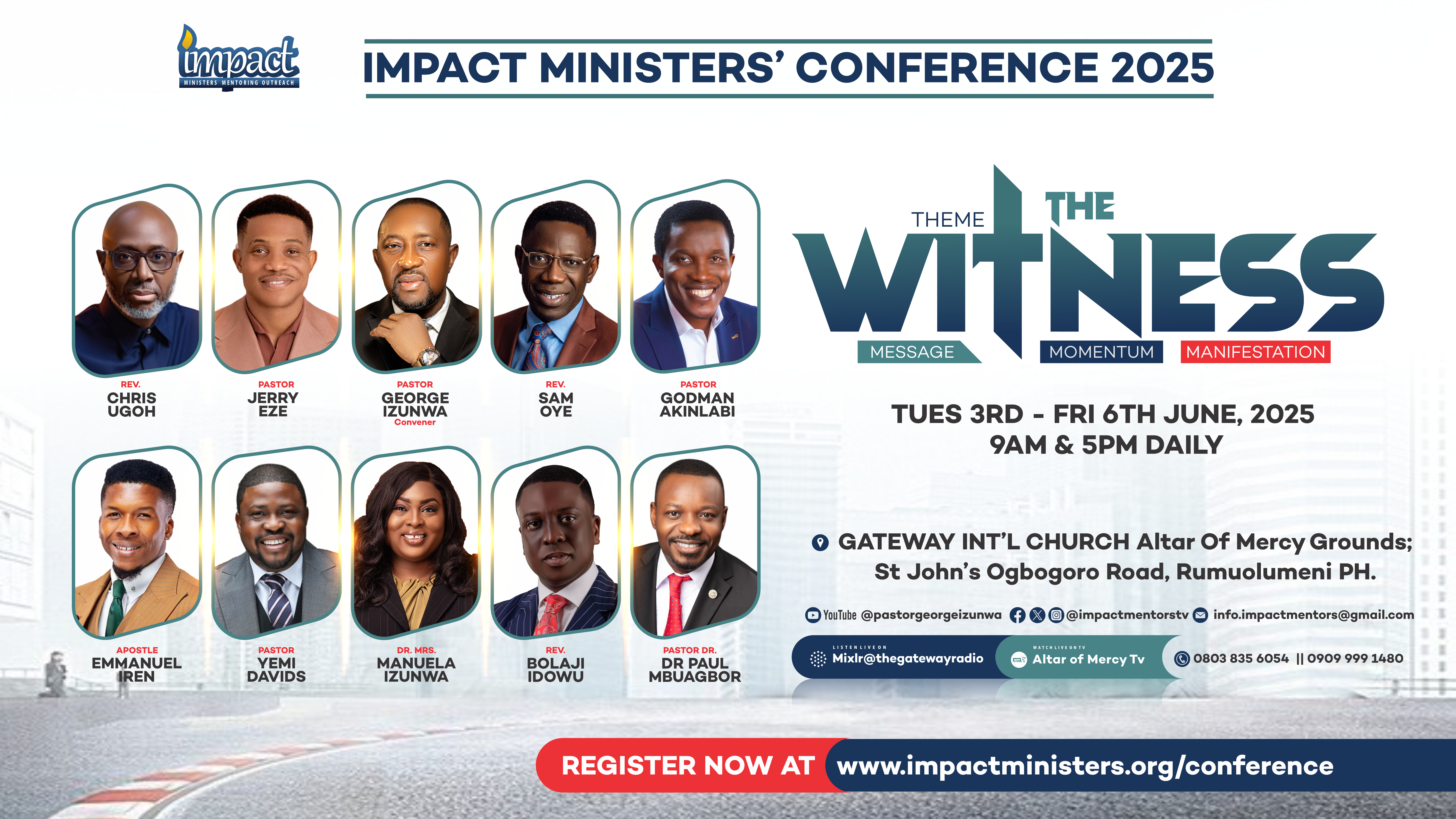 impact
MINISTERS MENTORING OUTREACH

IMPACT MINISTERS' CONFERENCE 2025

REV.
CHRIS UGOH

PASTOR
JERRY EZE

PASTOR
GEORGE IZUNWA
Convener

REV.
SAM OYE

PASTOR
GODMAN AKINLABI

APOSTLE
EMMANUEL IREN

PASTOR
YEMI DAVIDS

DR. MRS.
MANUELA IZUNWA

REV.
BOLAJI IDOWU

PASTOR DR.
DR PAUL MBUAGBOR

THEME
THE WITNESS
MESSAGE MOMENTUM MANIFESTATION

TUES 3RD - FRI 6TH JUNE, 2025
9AM & 5PM DAILY

GATEWAY INT'L CHURCH Altar Of Mercy Grounds; St John's Ogbogoro Road, Rumuolumeni PH.

YouTube @pastorgeorgeizunwa @impactmentorstv info.impactmentors@gmail.com

LISTEN LIVE ON Mixlr@thegatewayradio WATCH LIVE ON TV Altar of Mercy Tv 0803 835 6054 || 0909 999 1480

REGISTER NOW AT www.impactministers.org/conference